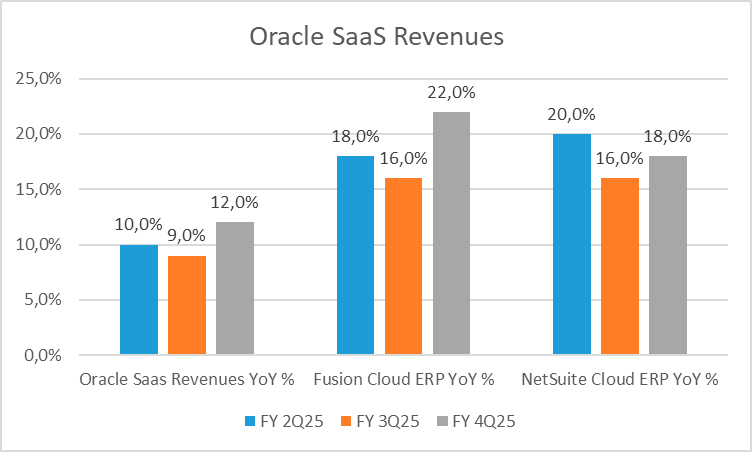 Oracle SaaS Revenues

25,0%
20,0%
15,0%
10,0%
5,0%
0,0%

10,0% 9,0% 12,0%
18,0% 16,0% 22,0%
20,0% 16,0% 18,0%

Oracle Saas Revenues YoY %
Fusion Cloud ERP YoY %
NetSuite Cloud ERP YoY %

FY 2Q25 FY 3Q25 FY 4Q25